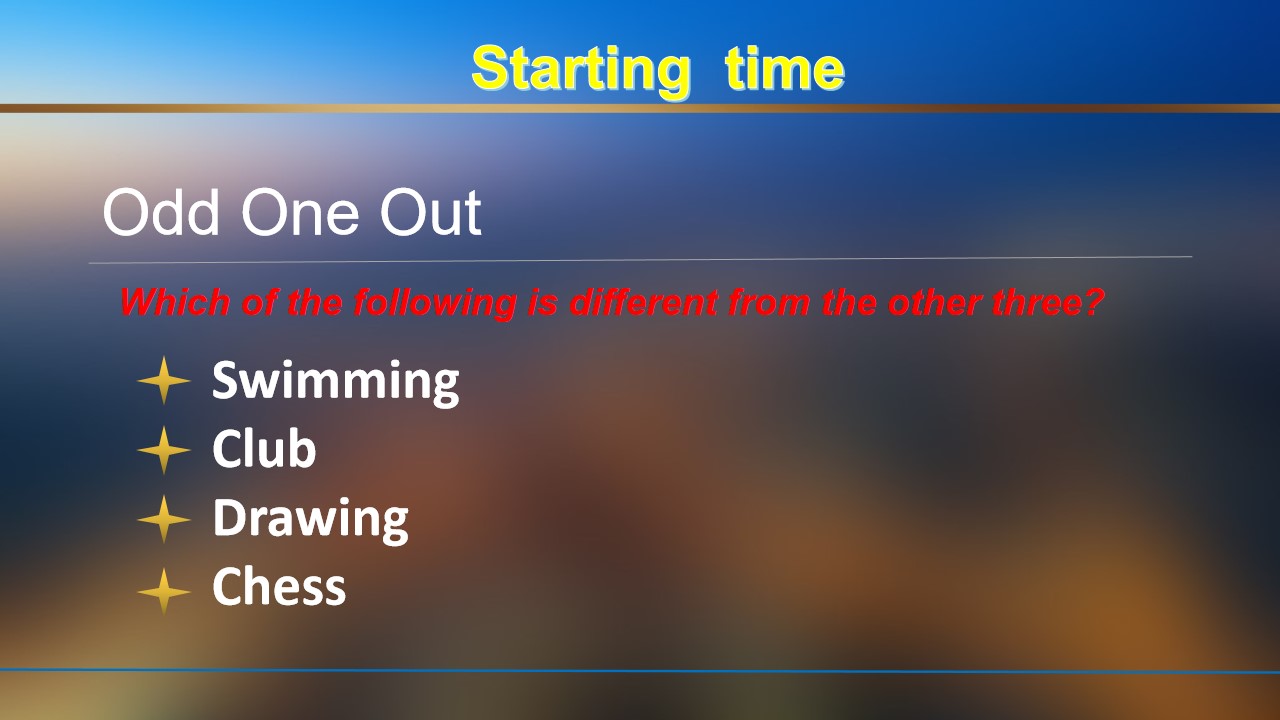 Starting time

Odd One Out

Which of the following is different from the other three?

Swimming
Club
Drawing
Chess